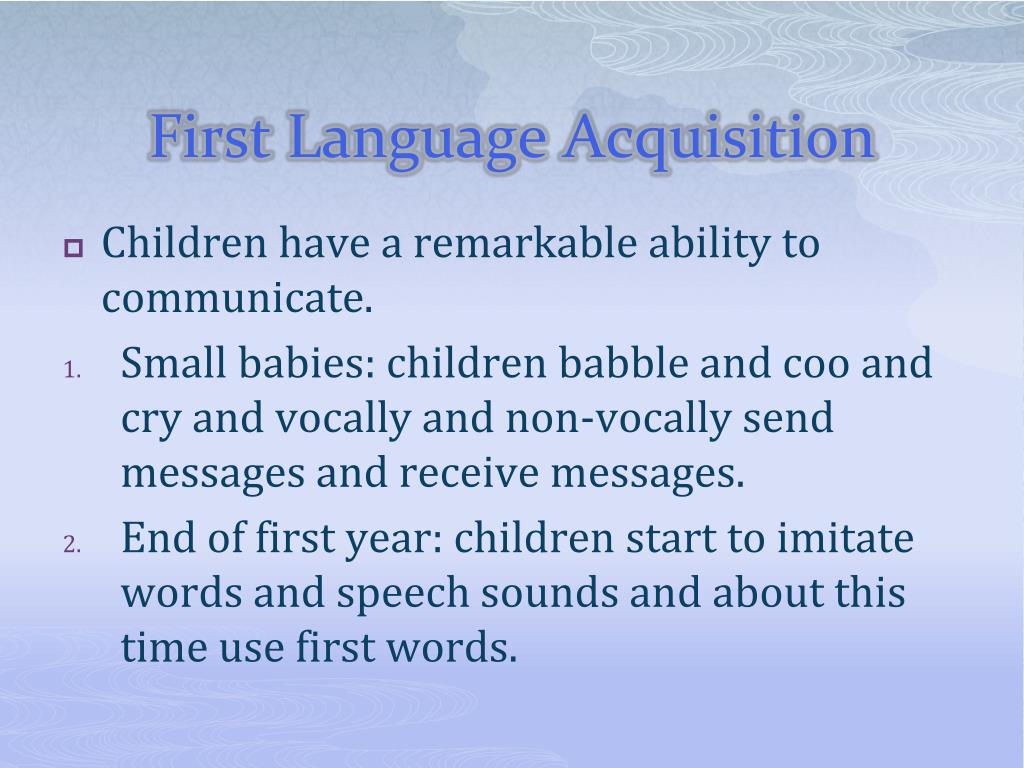 First Language Acquisition

Children have a remarkable ability to communicate.

1. Small babies: children babble and coo and cry and vocally and non-vocally send messages and receive messages.

2. End of first year: children start to imitate words and speech sounds and about this time use first words.